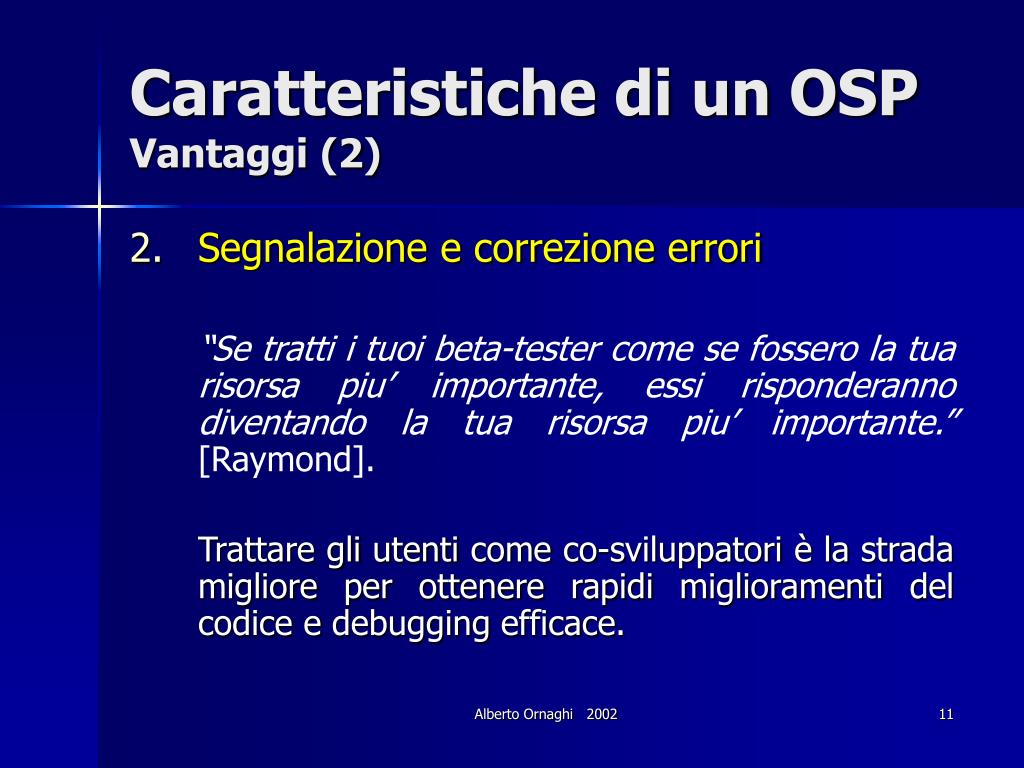 Caratteristiche di un OSP
Vantaggi (2)

2. Segnalazione e correzione errori

“Se tratti i tuoi beta-tester come se fossero la tua risorsa piu’ importante, essi risponderanno diventando la tua risorsa piu’ importante.” [Raymond].

Trattare gli utenti come co-sviluppatori è la strada migliore per ottenere rapidi miglioramenti del codice e debugging efficace.

Alberto Ornaghi 2002

11